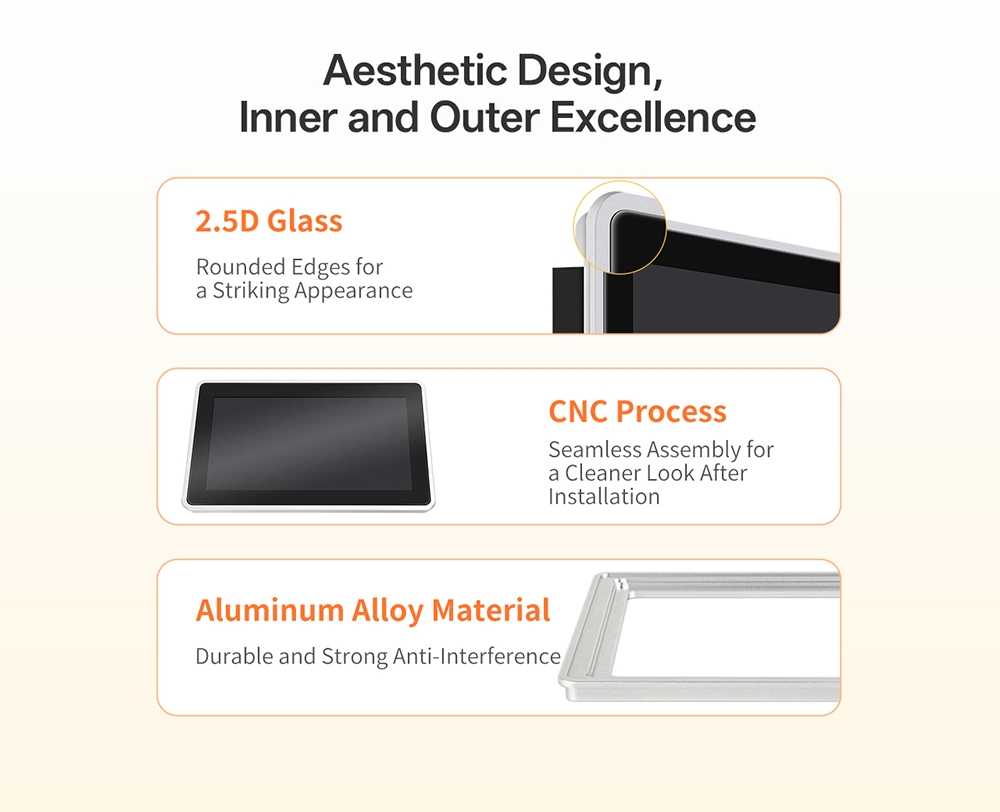 Aesthetic Design,
Inner and Outer Excellence

2.5D Glass

Rounded Edges for a Striking Appearance

CNC Process

Seamless Assembly for a Cleaner Look After Installation

Aluminum Alloy Material

Durable and Strong Anti-Interference